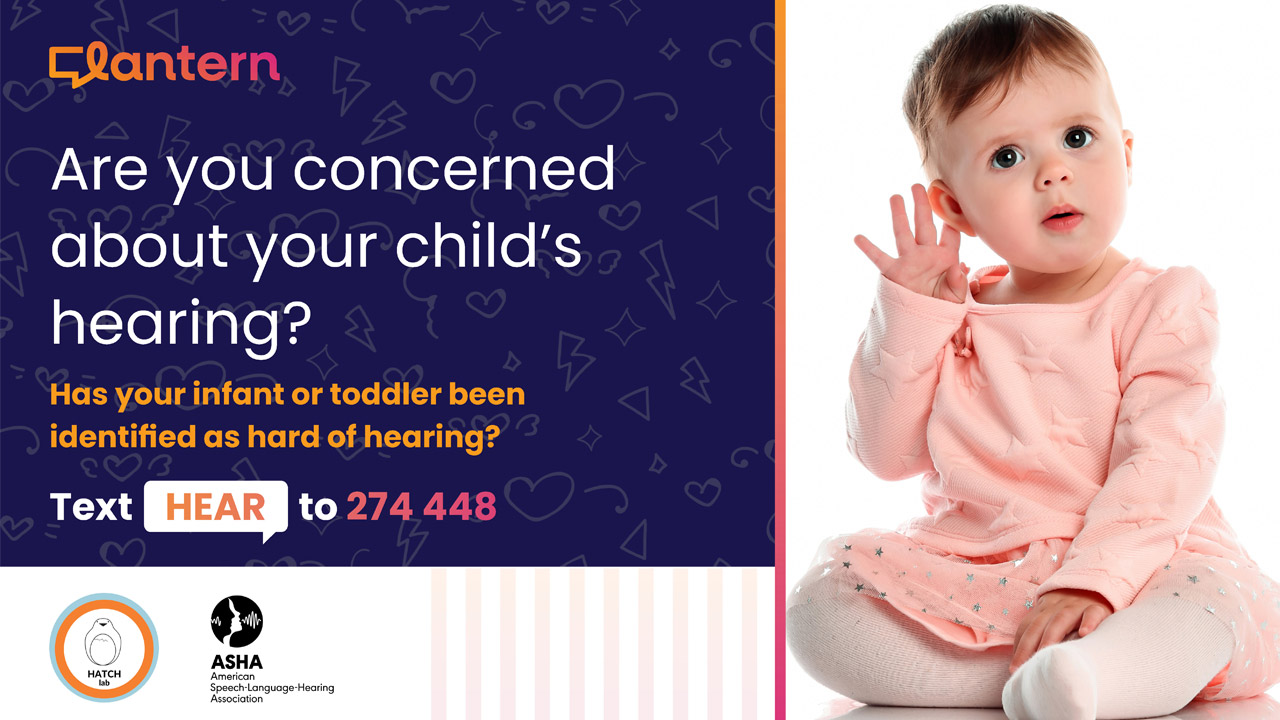 lantern

Are you concerned about your child's hearing?

Has your infant or toddler been identified as hard of hearing?

Text HEAR to 274 448

HATCH lab

ASHA
American Speech-Language-Hearing Association